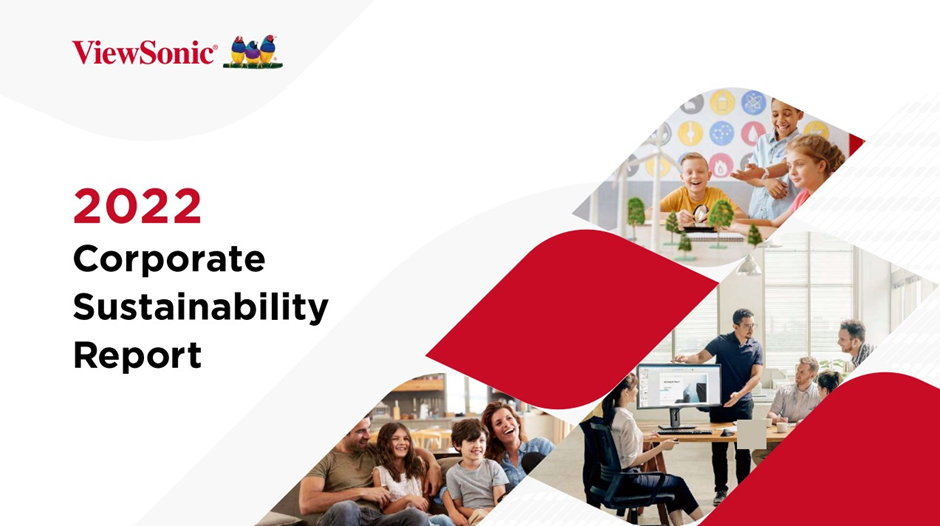 ViewSonic®

2022
Corporate
Sustainability
Report